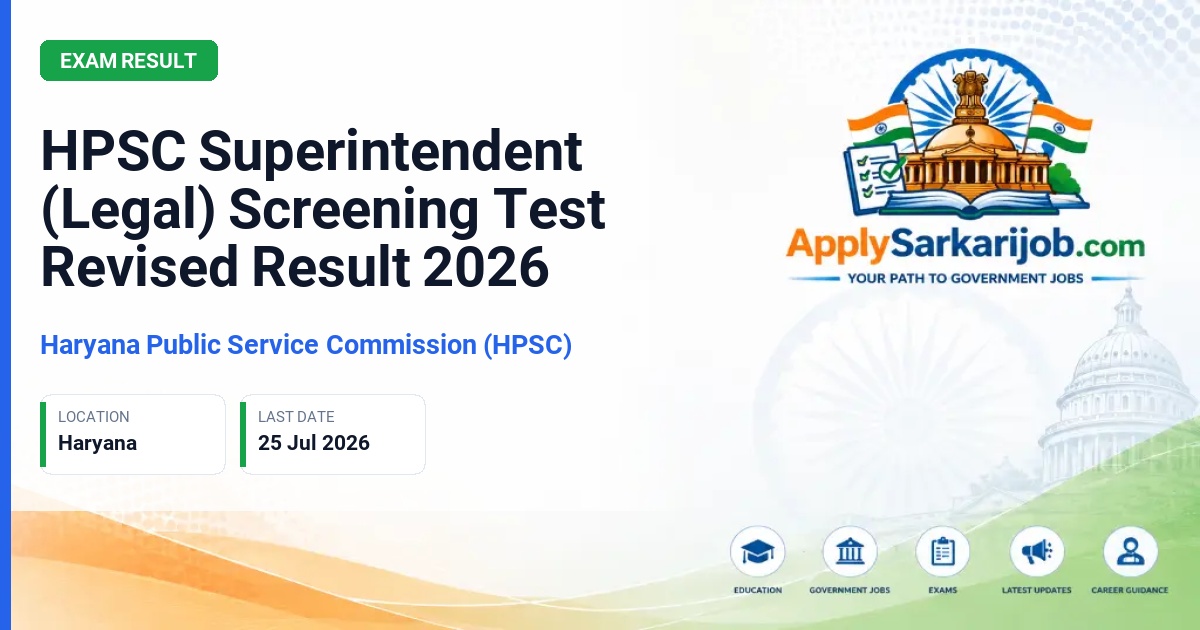 EXAM RESULT

HPSC Superintendent (Legal) Screening Test Revised Result 2026

Haryana Public Service Commission (HPSC)

LOCATION
Haryana

LAST DATE
25 Jul 2026

ApplySarkarijob.com
YOUR PATH TO GOVERNMENT JOBS

EDUCATION
GOVERNMENT JOBS
EXAMS
LATEST UPDATES
CAREER GUIDANCE